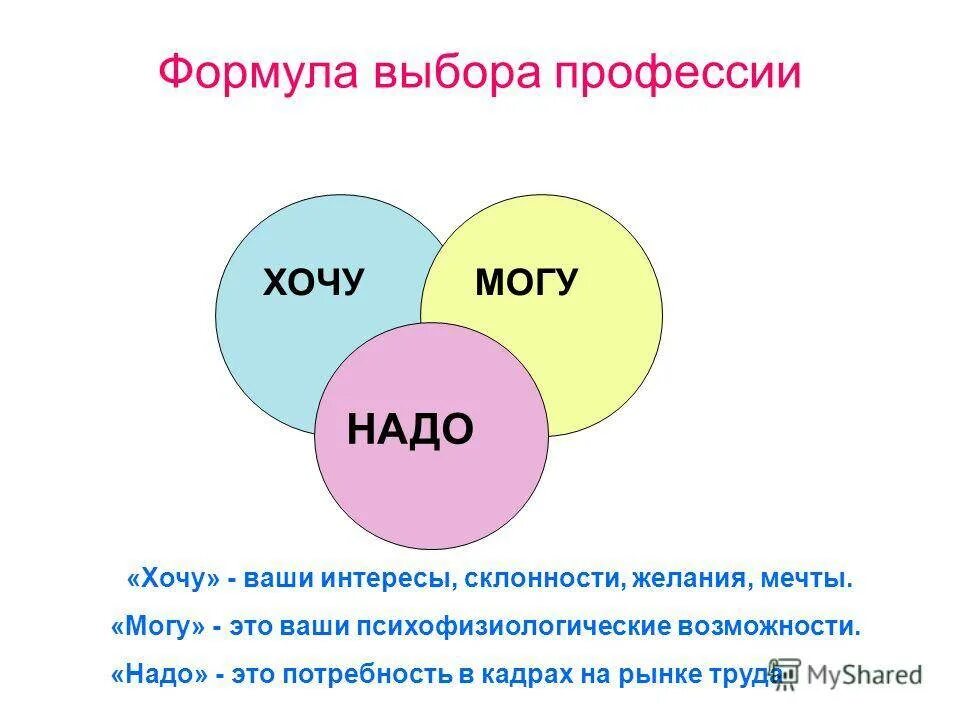 Формула выбора профессии

ХОЧУ

МОГУ

НАДО

«Хочу» - ваши интересы, склонности, желания, мечты.

«Могу» - это ваши психофизиологические возможности.

«Надо» - это потребность в кадрах на рынке труда.

MyShared